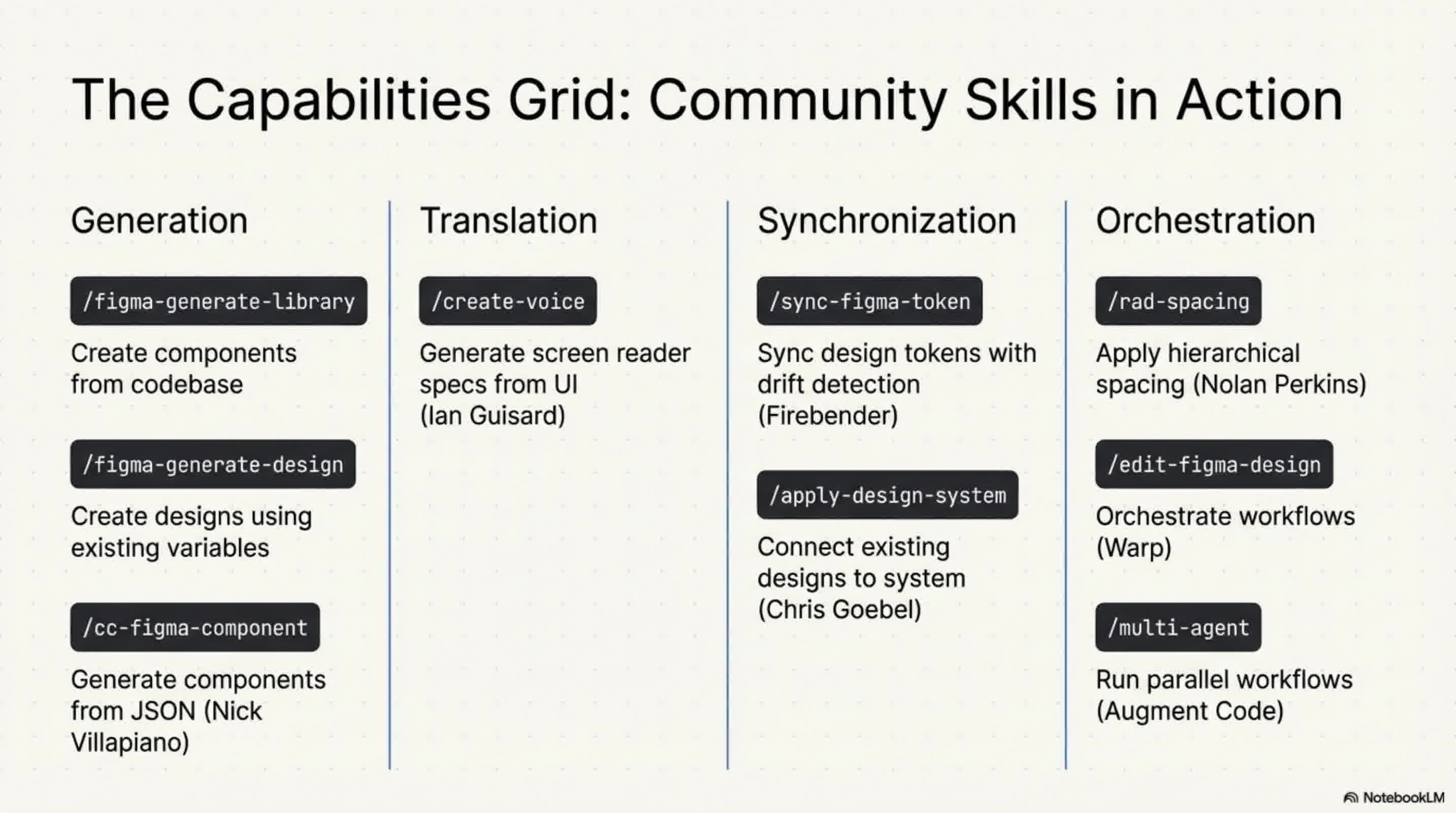 The Capabilities Grid: Community Skills in Action

Generation

/figma-generate-library

Create components from codebase

/figma-generate-design

Create designs using existing variables

/cc-figma-component

Generate components from JSON (Nick Villapiano)

Translation

/create-voice

Generate screen reader specs from UI (Ian Guisard)

Synchronization

/sync-figma-token

Sync design tokens with drift detection (Firebender)

/apply-design-system

Connect existing designs to system (Chris Goebel)

Orchestration

/rad-spacing

Apply hierarchical spacing (Nolan Perkins)

/edit-figma-design

Orchestrate workflows (Warp)

/multi-agent

Run parallel workflows (Augment Code)

NotebookLM